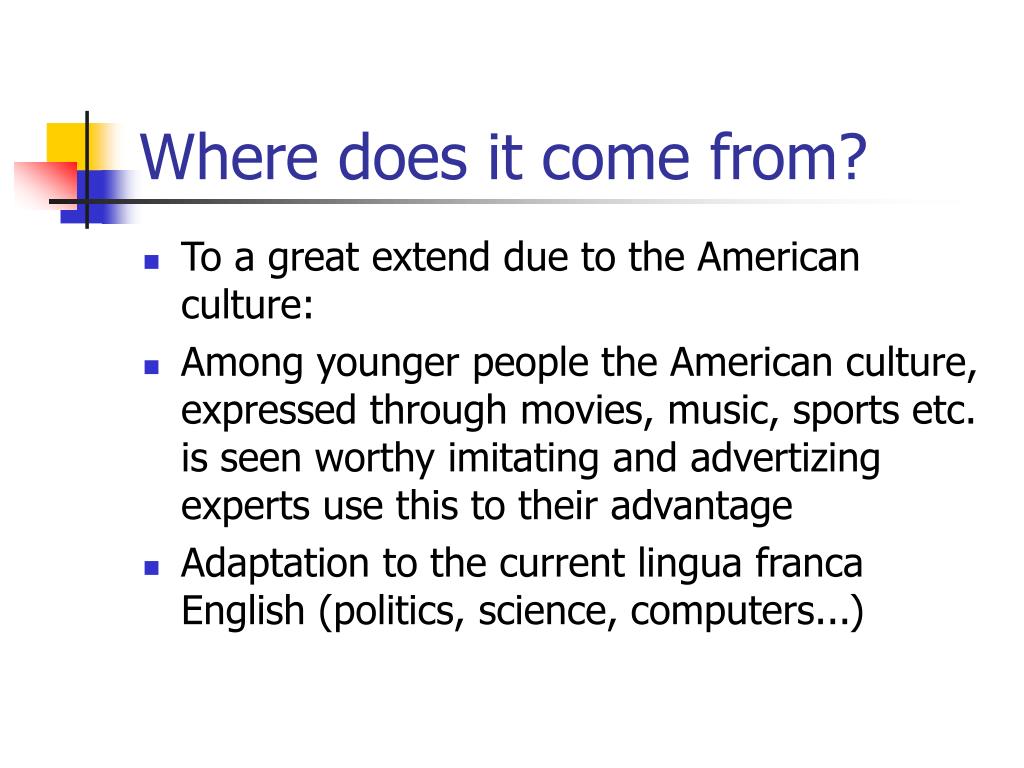 Where does it come from?

- To a great extend due to the American culture:
- Among younger people the American culture, expressed through movies, music, sports etc. is seen worthy imitating and advertizing experts use this to their advantage
- Adaptation to the current lingua franca English (politics, science, computers...)